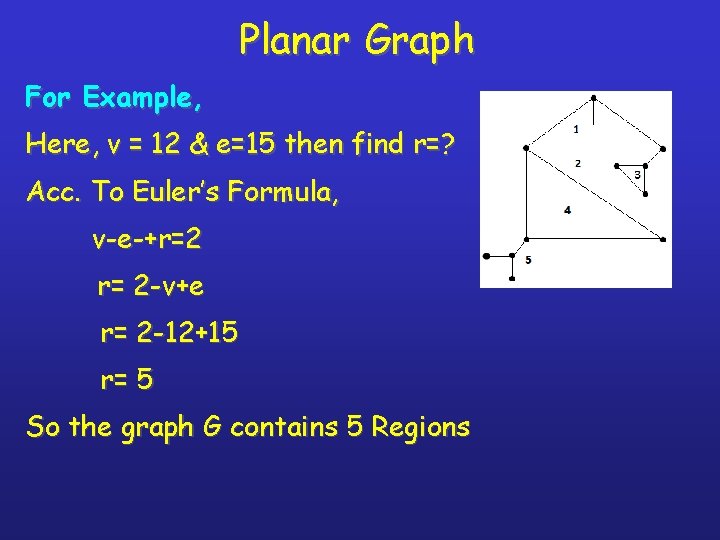 Planar Graph

For Example,

Here, v = 12 & e=15 then find r=?

Acc. To Euler's Formula,

v-e-+r=2

r= 2-v+e

r= 2-12+15

r= 5

So the graph G contains 5 Regions

1
2
3
4
5